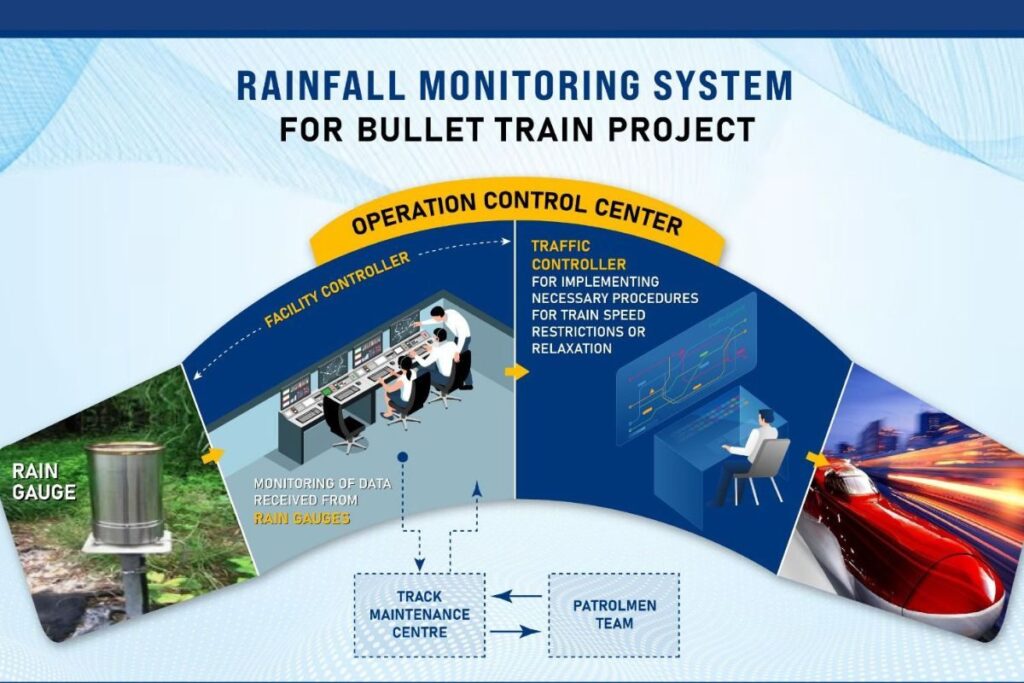 RAINFALL MONITORING SYSTEM
FOR BULLET TRAIN PROJECT

OPERATION CONTROL CENTER

FACILITY CONTROLLER

TRAFFIC CONTROLLER
FOR IMPLEMENTING NECESSARY PROCEDURES FOR TRAIN SPEED RESTRICTIONS OR RELAXATION

RAIN GAUGE

MONITORING OF DATA RECEIVED FROM RAIN GAUGES

TRACK MAINTENANCE CENTRE

PATROLMEN TEAM